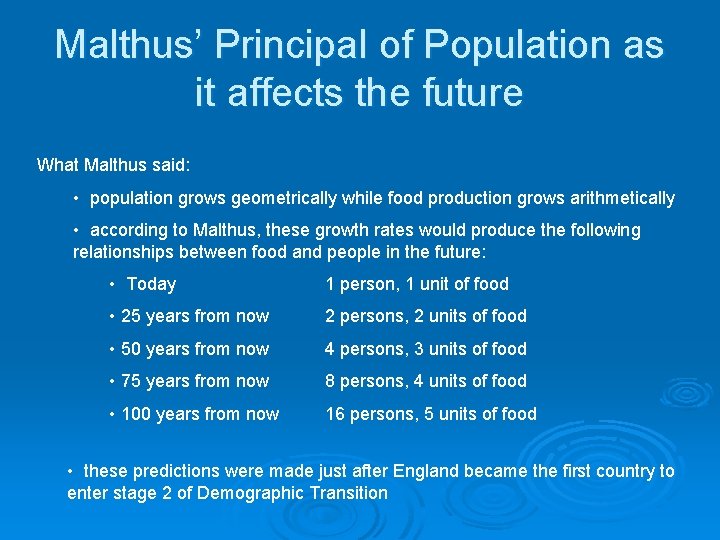 Malthus' Principal of Population as it affects the future

What Malthus said:

• population grows geometrically while food production grows arithmetically

• according to Malthus, these growth rates would produce the following relationships between food and people in the future:

• Today 1 person, 1 unit of food

• 25 years from now 2 persons, 2 units of food

• 50 years from now 4 persons, 3 units of food

• 75 years from now 8 persons, 4 units of food

• 100 years from now 16 persons, 5 units of food

• these predictions were made just after England became the first country to enter stage 2 of Demographic Transition